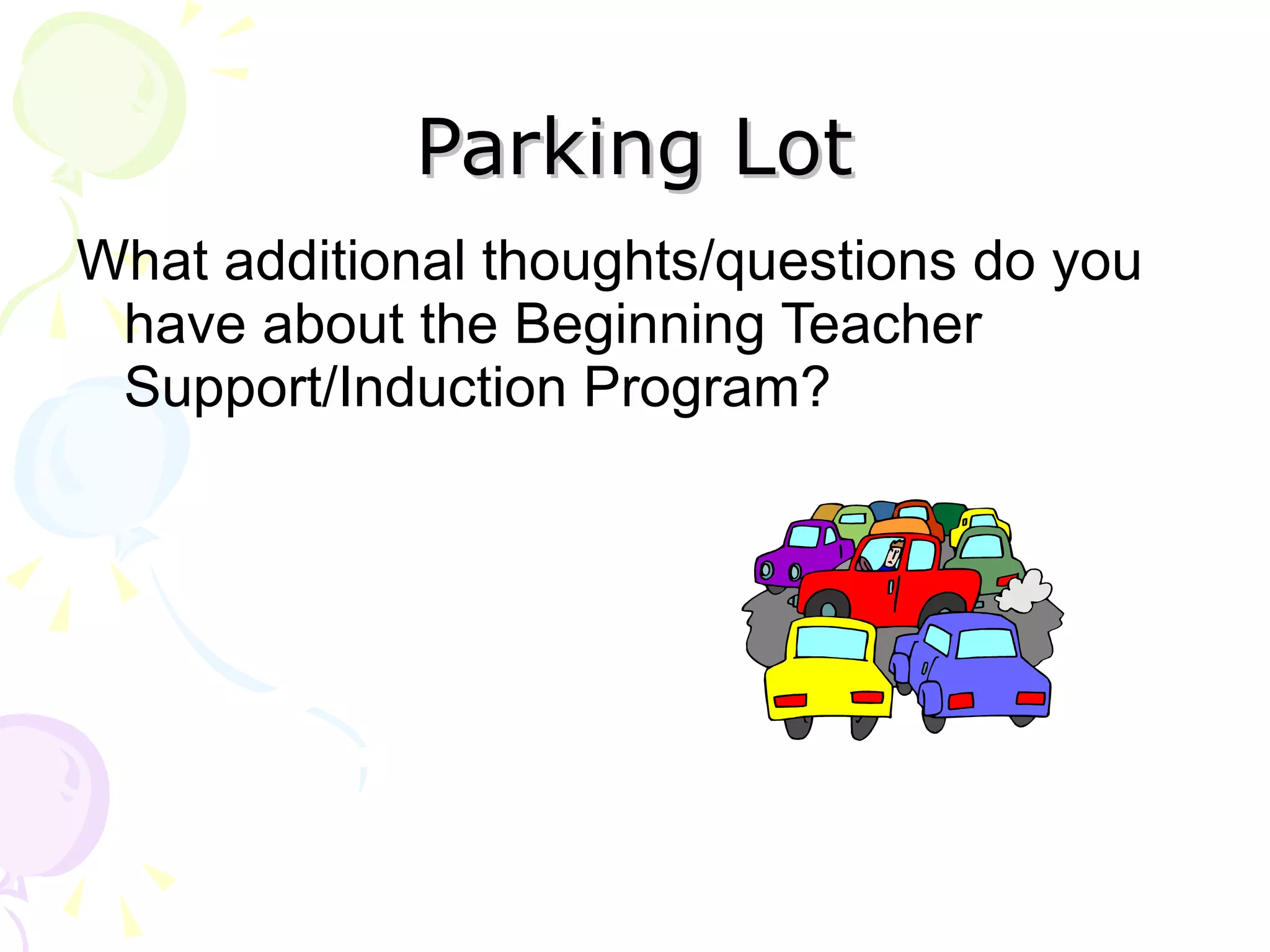 Parking Lot

What additional thoughts/questions do you have about the Beginning Teacher Support/Induction Program?